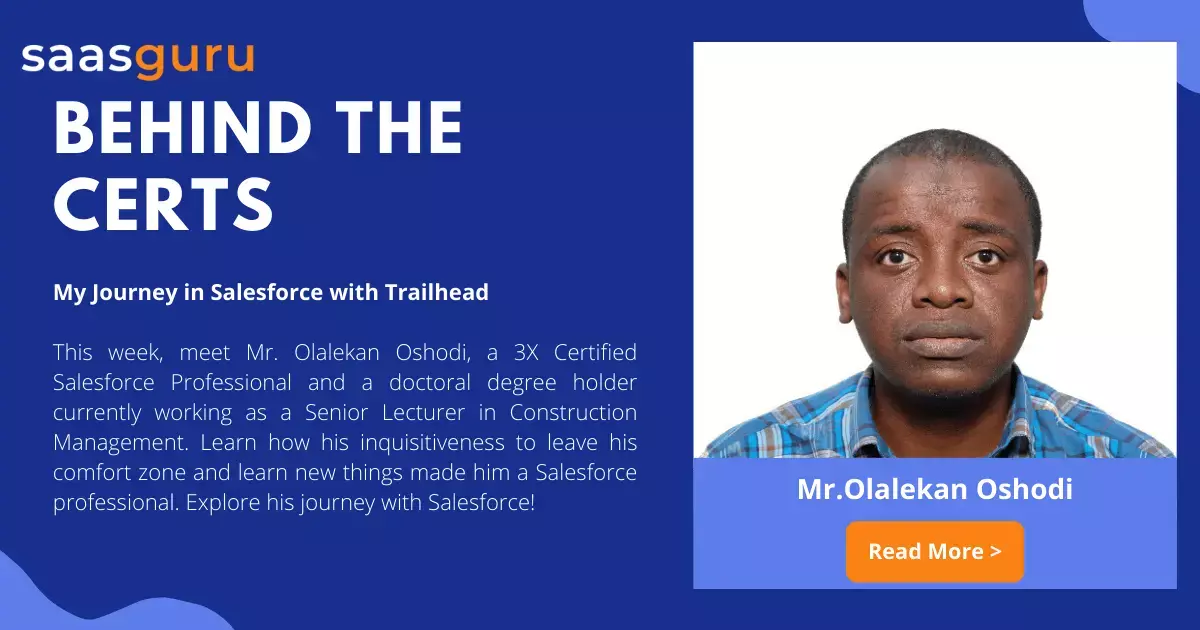 saasguru

BEHIND THE CERTS

My Journey in Salesforce with Trailhead

This week, meet Mr. Olalekan Oshodi, a 3X Certified Salesforce Professional and a doctoral degree holder currently working as a Senior Lecturer in Construction Management. Learn how his inquisitiveness to leave his comfort zone and learn new things made him a Salesforce professional. Explore his journey with Salesforce!

Mr.Olalekan Oshodi

Read More >